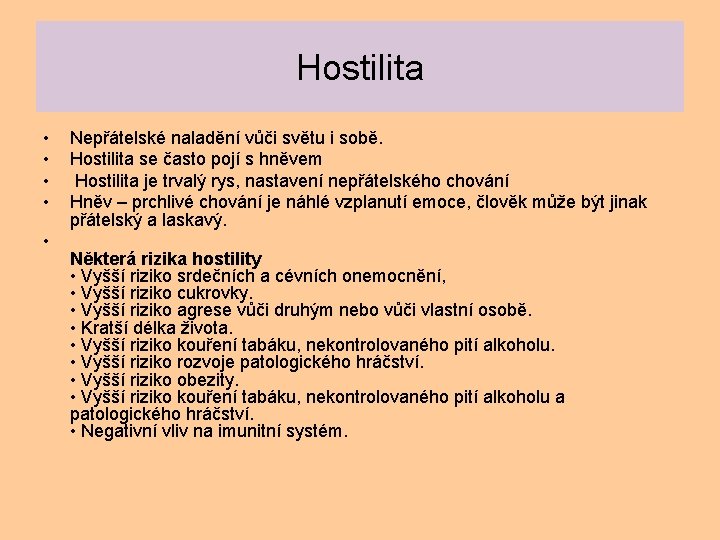 Hostilita

• Nepřátelské naladění vůči světu i sobě.
• Hostilita se často pojí s hněvem
• Hostilita je trvalý rys, nastavení nepřátelského chování
• Hněv – prchlivé chování je náhlé vzplanutí emoce, člověk může být jinak přátelský a laskavý.
•
Některá rizika hostility
• Vyšší riziko srdečních a cévních onemocnění,
• Vyšší riziko cukrovky.
• Vyšší riziko agrese vůči druhým nebo vůči vlastní osobě.
• Kratší délka života.
• Vyšší riziko kouření tabáku, nekontrolovaného pití alkoholu.
• Vyšší riziko rozvoje patologického hráčství.
• Vyšší riziko obezity.
• Vyšší riziko kouření tabáku, nekontrolovaného pití alkoholu a patologického hráčství.
• Negativní vliv na imunitní systém.